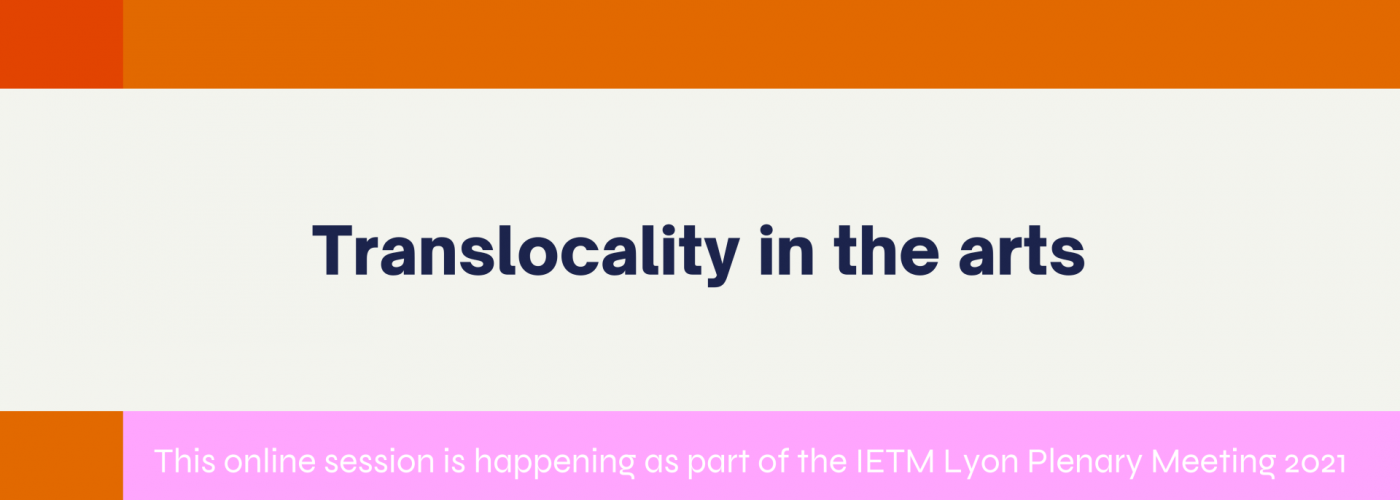 Translocality in the arts

This online session is happening as part of the IETM Lyon Plenary Meeting 2021